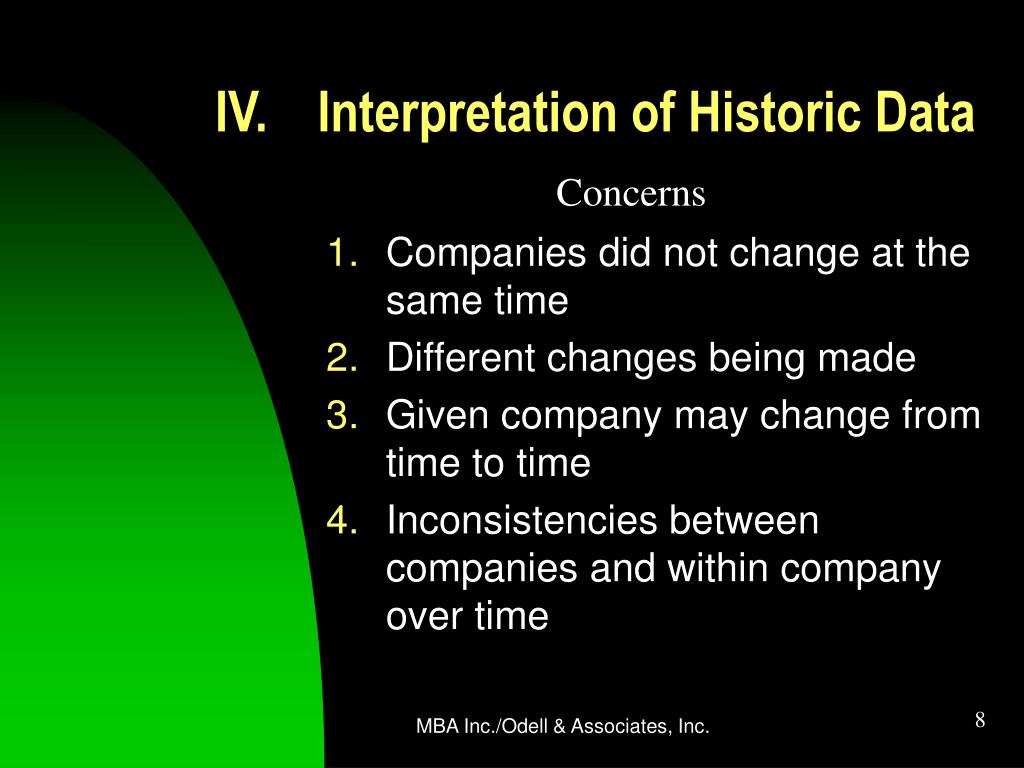 IV. Interpretation of Historic Data

Concerns

1. Companies did not change at the same time
2. Different changes being made
3. Given company may change from time to time
4. Inconsistencies between companies and within company over time

MBA Inc./Odell & Associates, Inc.

8